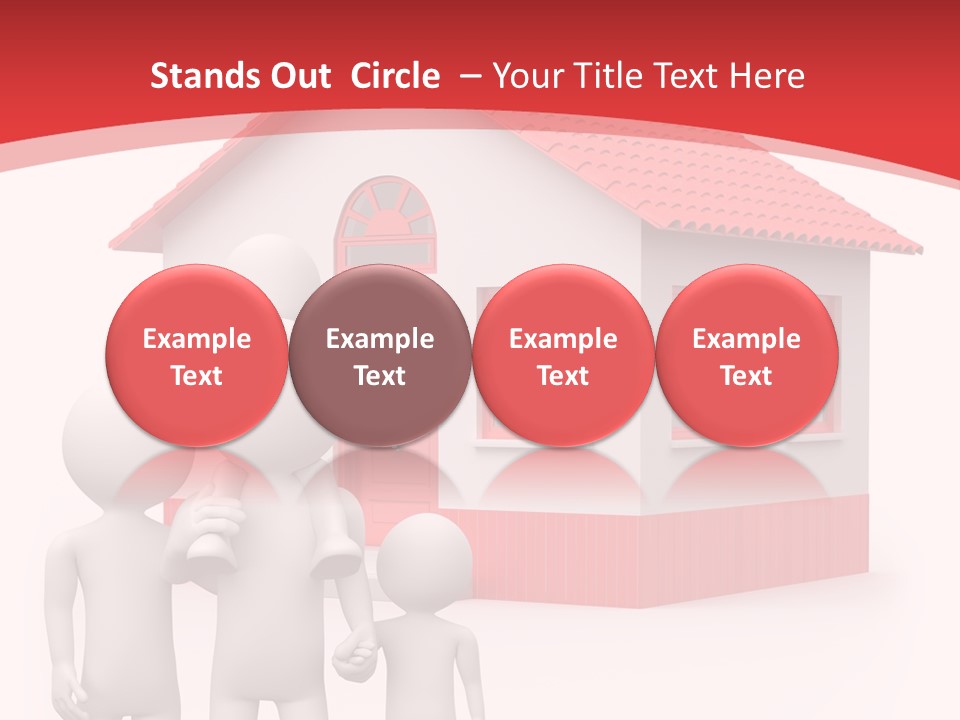 Stands Out Circle – Your Title Text Here

Example Text

Example Text

Example Text

Example Text